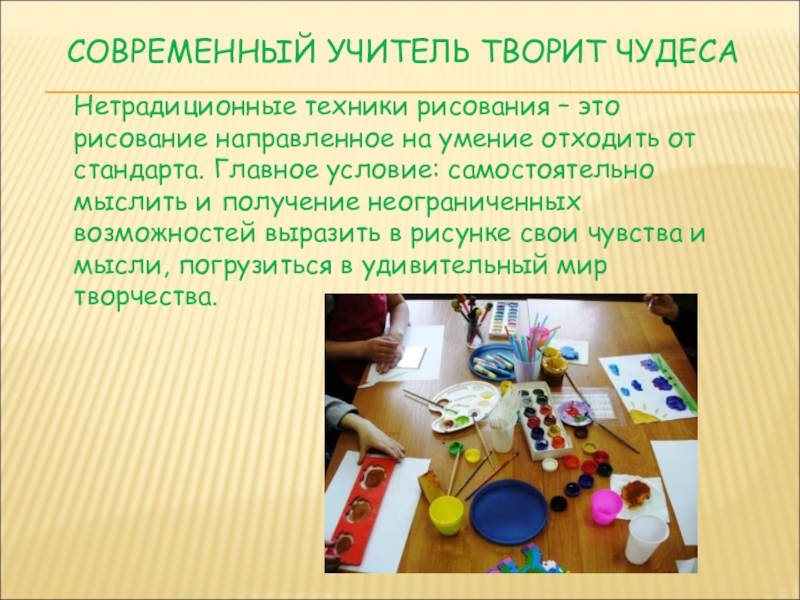 СОВРЕМЕННЫЙ УЧИТЕЛЬ ТВОРИТ ЧУДЕСА

Нетрадиционные техники рисования – это рисование направленное на умение отходить от стандарта. Главное условие: самостоятельно мыслить и получение неограниченных возможностей выразить в рисунке свои чувства и мысли, погрузиться в удивительный мир творчества.